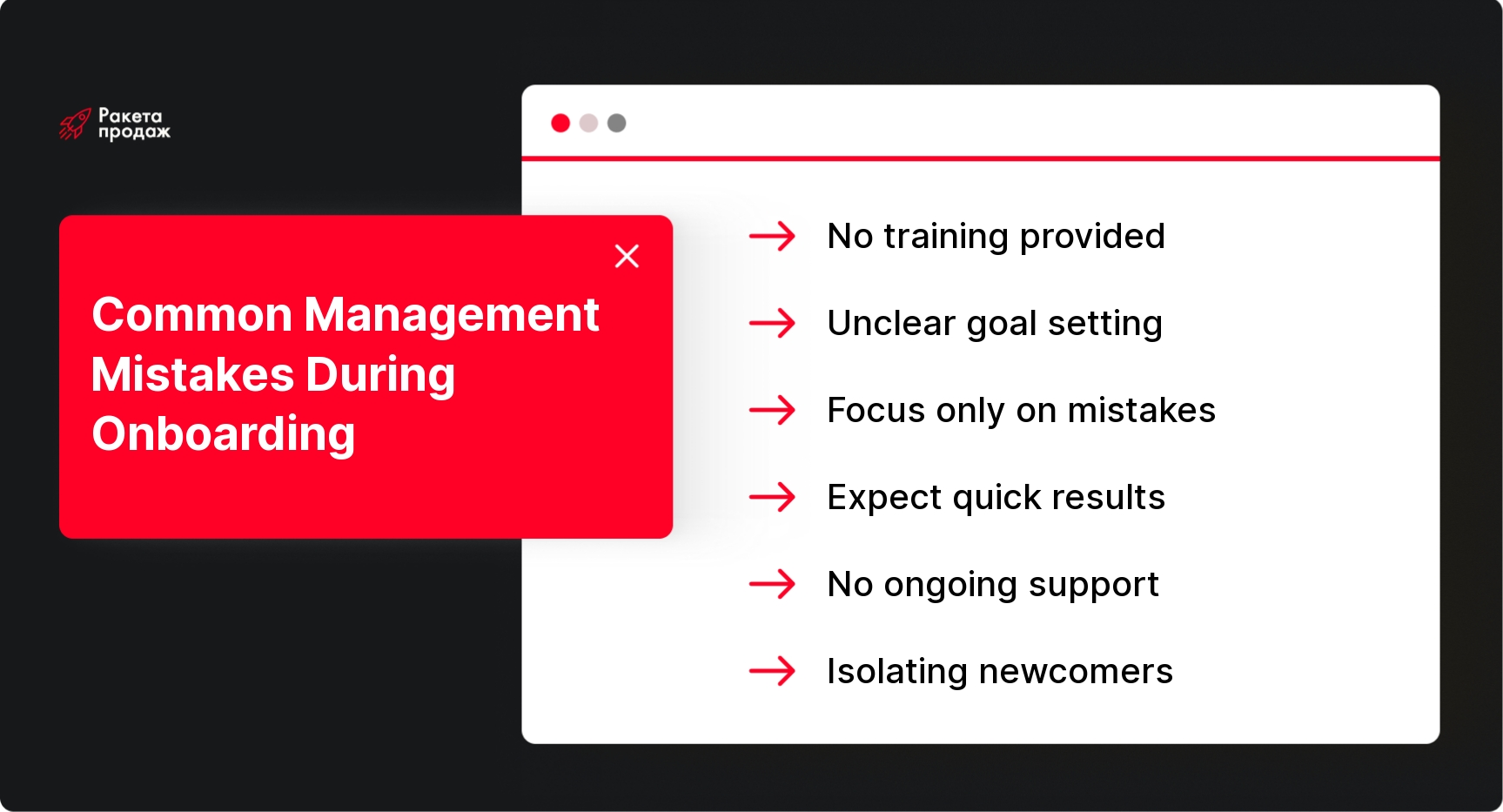 Ракета продаж

Common Management Mistakes During Onboarding

No training provided

Unclear goal setting

Focus only on mistakes

Expect quick results

No ongoing support

Isolating newcomers